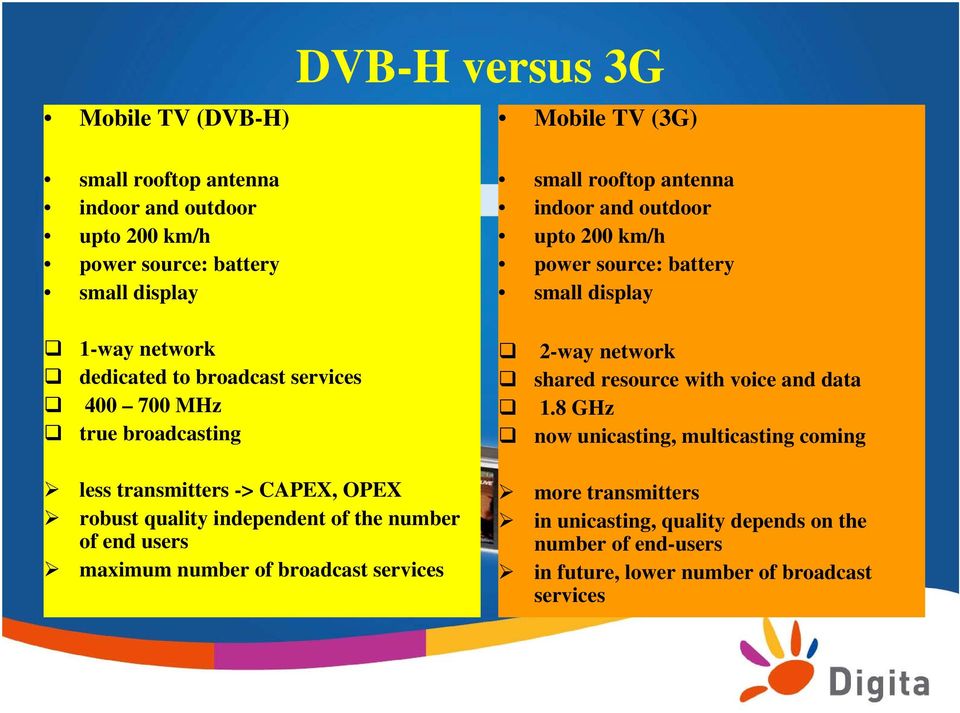 DVB-H versus 3G

• Mobile TV (DVB-H)

• small rooftop antenna
• indoor and outdoor
• upto 200 km/h
• power source: battery
• small display

❑ 1-way network
❑ dedicated to broadcast services
❑ 400 – 700 MHz
❑ true broadcasting

➢ less transmitters -> CAPEX, OPEX
➢ robust quality independent of the number of end users
➢ maximum number of broadcast services

• Mobile TV (3G)

• small rooftop antenna
• indoor and outdoor
• upto 200 km/h
• power source: battery
• small display

❑ 2-way network
❑ shared resource with voice and data
❑ 1.8 GHz
❑ now unicasting, multicasting coming

➢ more transmitters
➢ in unicasting, quality depends on the number of end-users
➢ in future, lower number of broadcast services

Digita